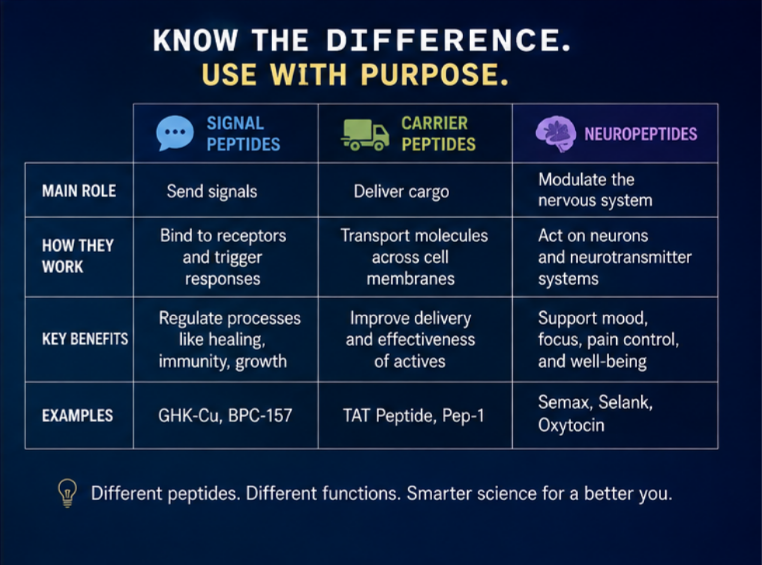 KNOW THE DIFFERENCE.
USE WITH PURPOSE.

| | SIGNAL PEPTIDES | CARRIER PEPTIDES | NEUROPEPTIDES |
|---|---|---|---|
| MAIN ROLE | Send signals | Deliver cargo | Modulate the nervous system |
| HOW THEY WORK | Bind to receptors and trigger responses | Transport molecules across cell membranes | Act on neurons and neurotransmitter systems |
| KEY BENEFITS | Regulate processes like healing, immunity, growth | Improve delivery and effectiveness of actives | Support mood, focus, pain control, and well-being |
| EXAMPLES | GHK-Cu, BPC-157 | TAT Peptide, Pep-1 | Semax, Selank, Oxytocin |

Different peptides. Different functions. Smarter science for a better you.